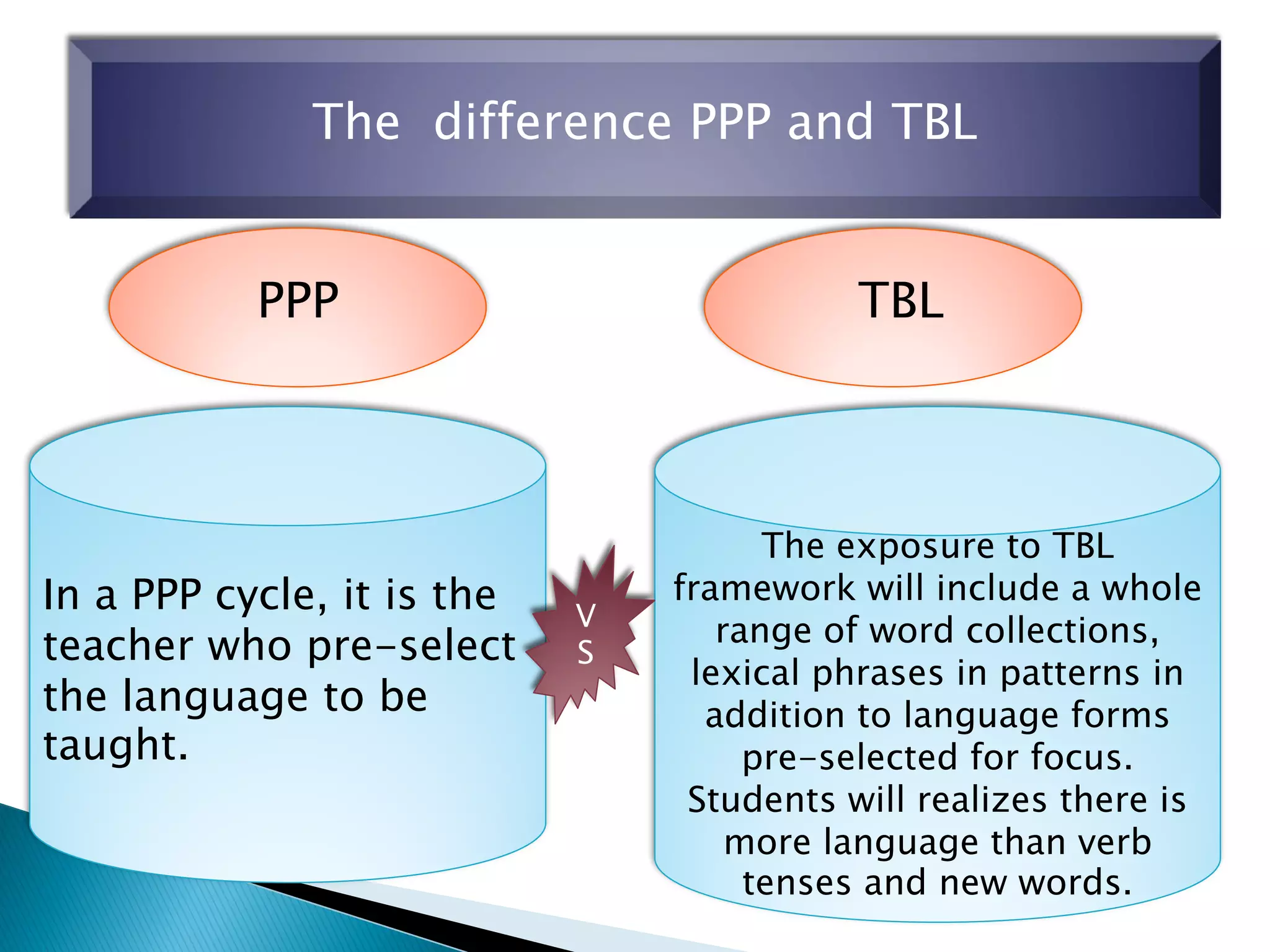 The difference PPP and TBL

PPP

TBL

In a PPP cycle, it is the teacher who pre-select the language to be taught.

V
S

The exposure to TBL framework will include a whole range of word collections, lexical phrases in patterns in addition to language forms pre-selected for focus. Students will realizes there is more language than verb tenses and new words.